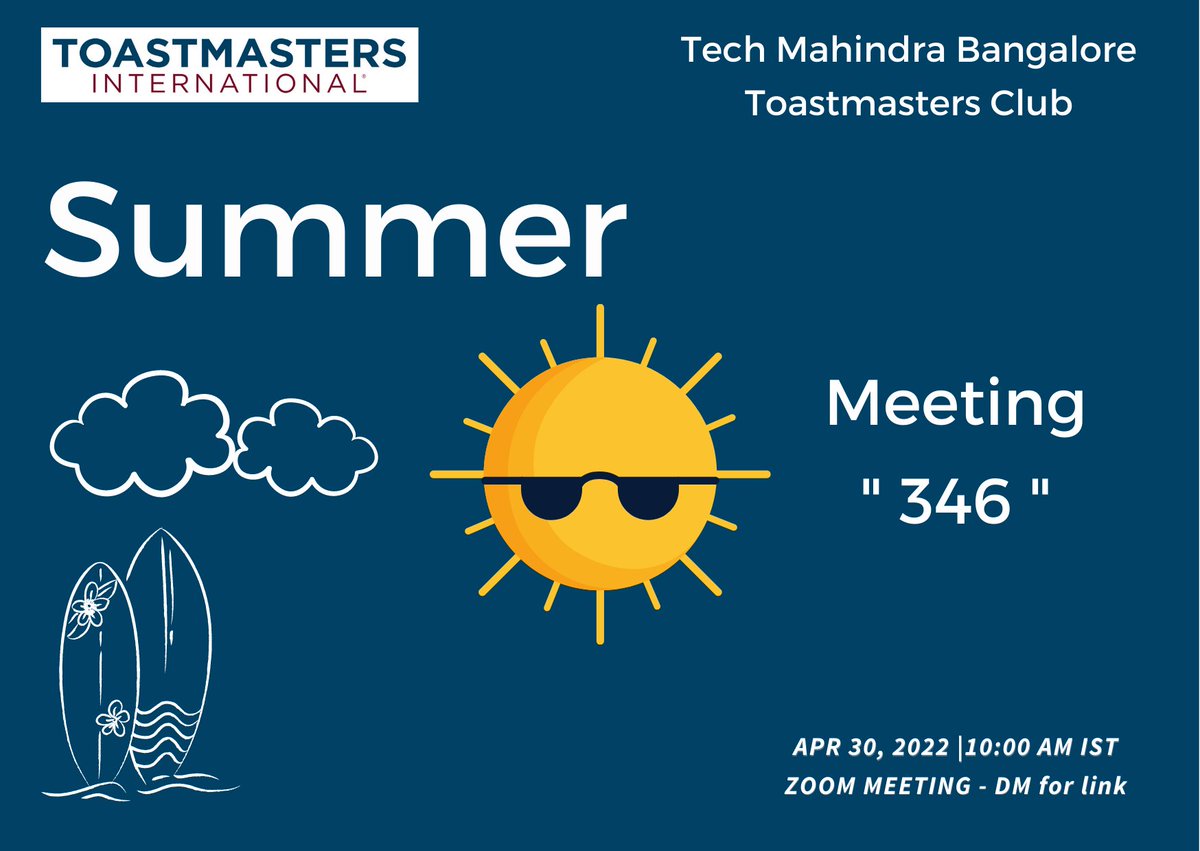 TOASTMASTERS INTERNATIONAL

Tech Mahindra Bangalore Toastmasters Club

Summer

Meeting " 346 "

APR 30, 2022 |10:00 AM IST
ZOOM MEETING - DM for link